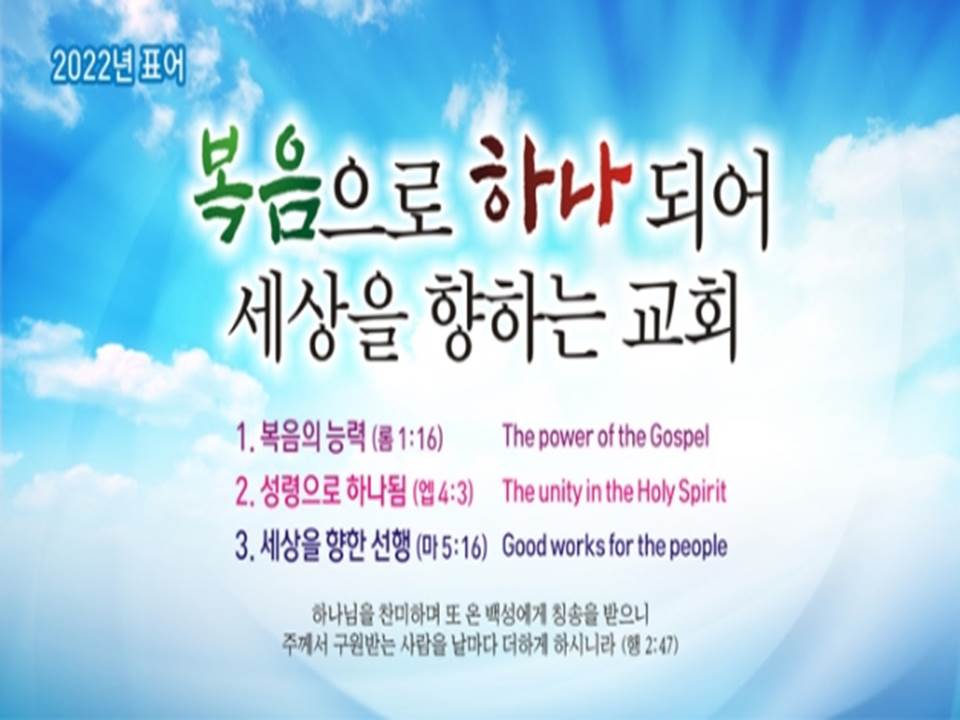 2022년 표어

복음으로 하나 되어
세상을 향하는 교회

1. 복음의 능력 (롬 1:16) The power of the Gospel
2. 성령으로 하나됨 (엡 4:3) The unity in the Holy Spirit
3. 세상을 향한 선행 (마 5:16) Good works for the people

하나님을 찬미하며 또 온 백성에게 칭송을 받으니
주께서 구원받는 사람을 날마다 더하게 하시니라 (행 2:47)